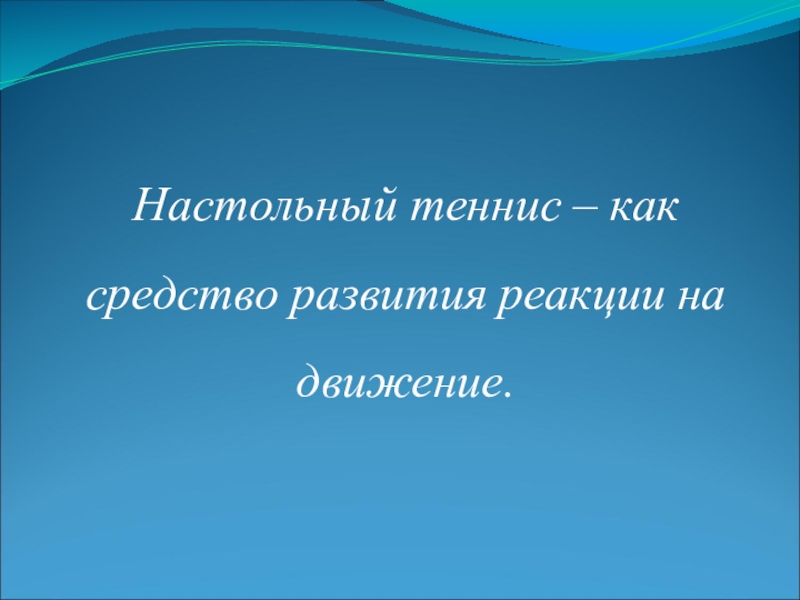 Настольный теннис – как средство развития реакции на движение.